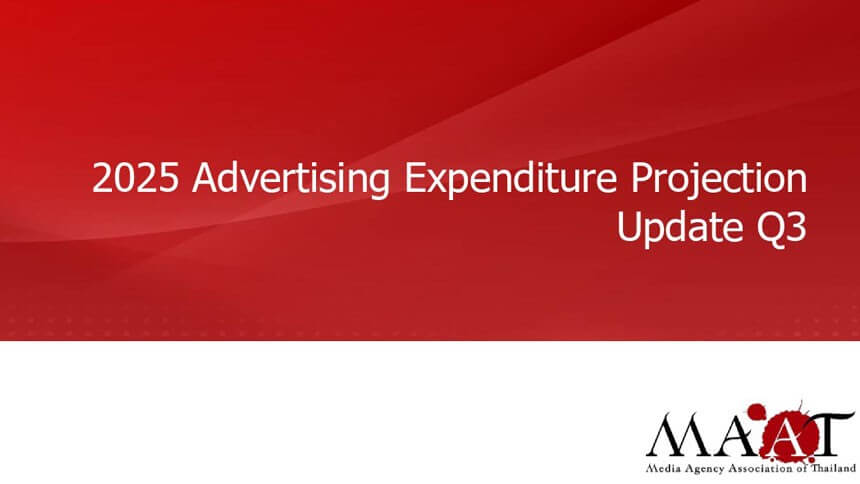 2025 Advertising Expenditure Projection
Update Q3

MAAT
Media Agency Association of Thailand